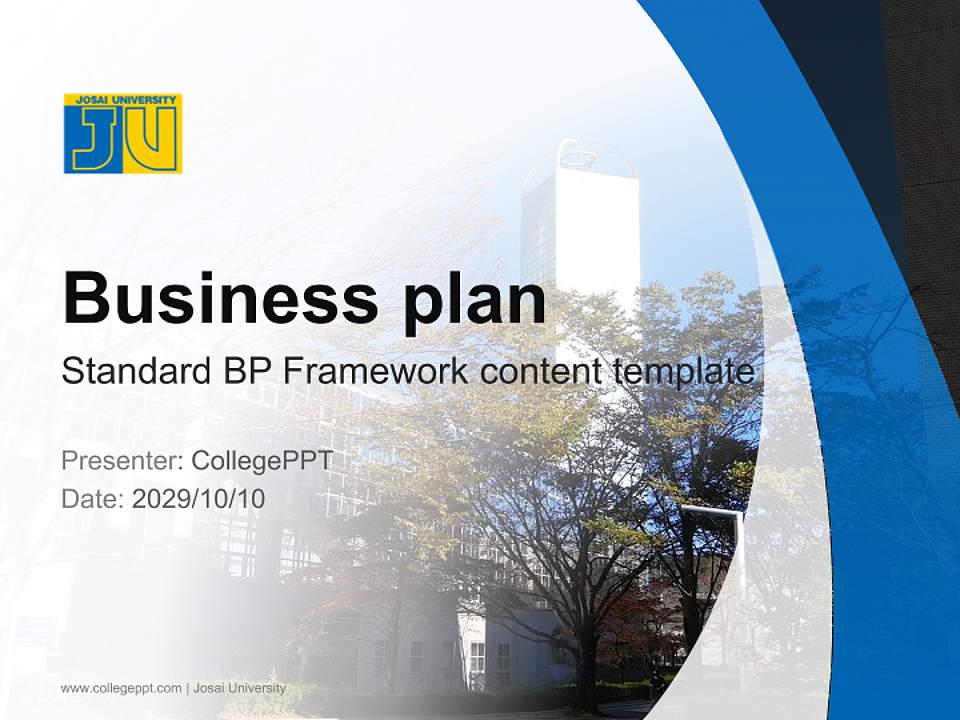 JOSAI UNIVERSITY
JU

Business plan
Standard BP Framework content template

Presenter: CollegePPT
Date: 2029/10/10

www.collegeppt.com | Josai University